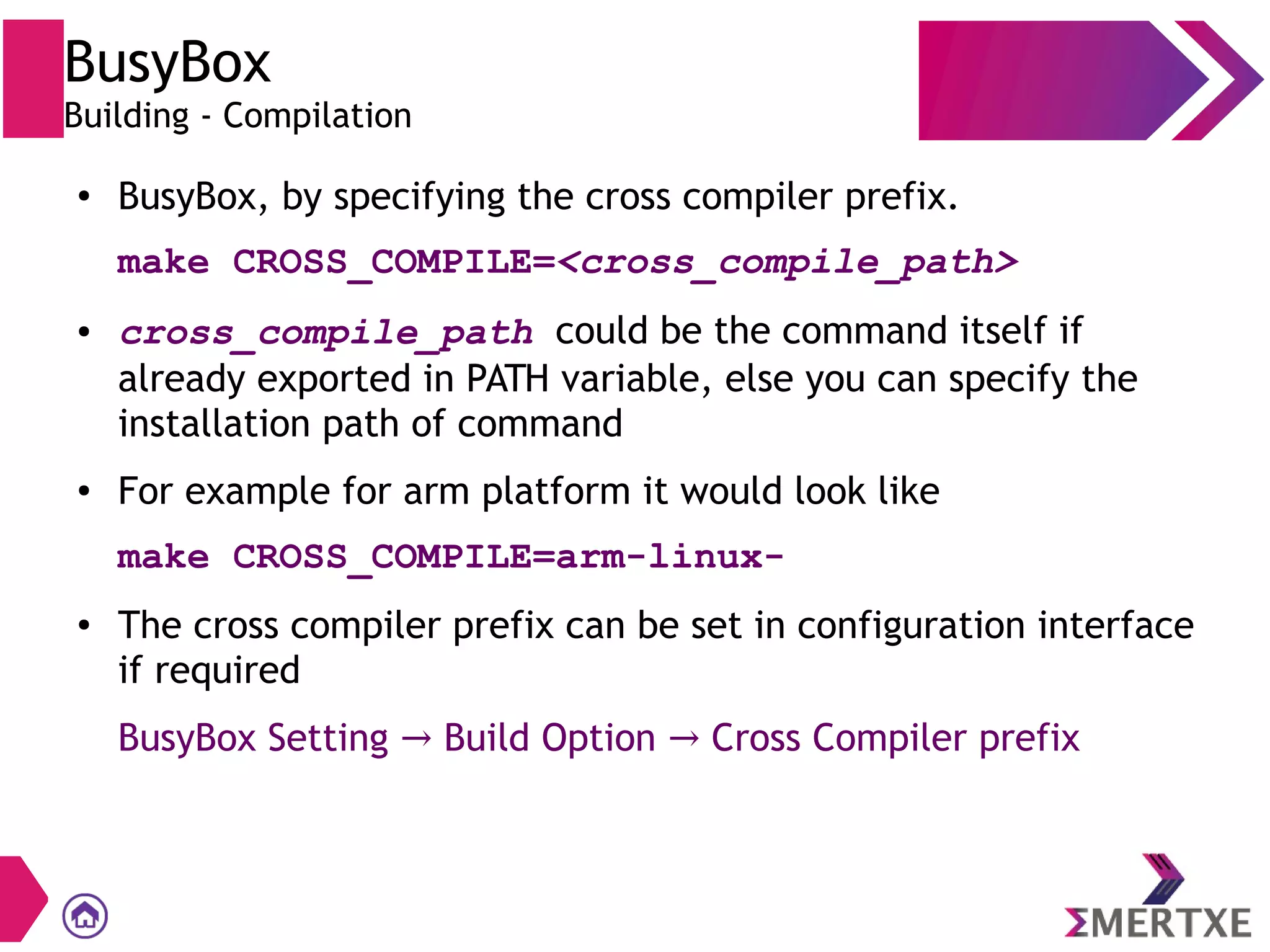 BusyBox
Building - Compilation

• BusyBox, by specifying the cross compiler prefix.

make CROSS_COMPILE=<cross_compile_path>

• cross_compile_path could be the command itself if already exported in PATH variable, else you can specify the installation path of command

• For example for arm platform it would look like

make CROSS_COMPILE=arm-linux-

• The cross compiler prefix can be set in configuration interface if required

BusyBox Setting → Build Option → Cross Compiler prefix

ΣMERTXE